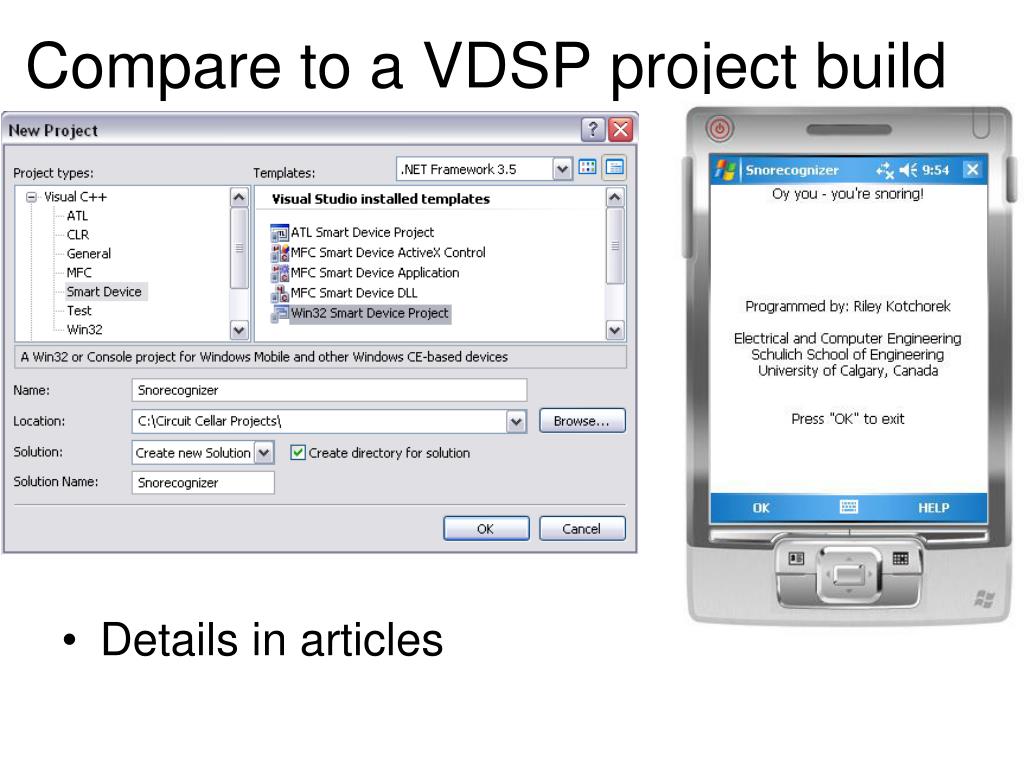 Compare to a VDSP project build

New Project

Project types:
Visual C++
ATL
CLR
General
MFC
Smart Device
Test
Win32

Templates:
.NET Framework 3.5

Visual Studio installed templates
ATL Smart Device Project
MFC Smart Device ActiveX Control
MFC Smart Device Application
MFC Smart Device DLL
Win32 Smart Device Project

A Win32 or Console project for Windows Mobile and other Windows CE-based devices

Name: Snorecognizer
Location: C:\Circuit Cellar Projects\
Browse...
Solution: Create new Solution
Create directory for solution
Solution Name: Snorecognizer

OK
Cancel

Snorecognizer 9:54

Oy you - you're snoring!

Programmed by: Riley Kotchorek

Electrical and Computer Engineering
Schulich School of Engineering
University of Calgary, Canada

Press "OK" to exit

OK
HELP

• Details in articles